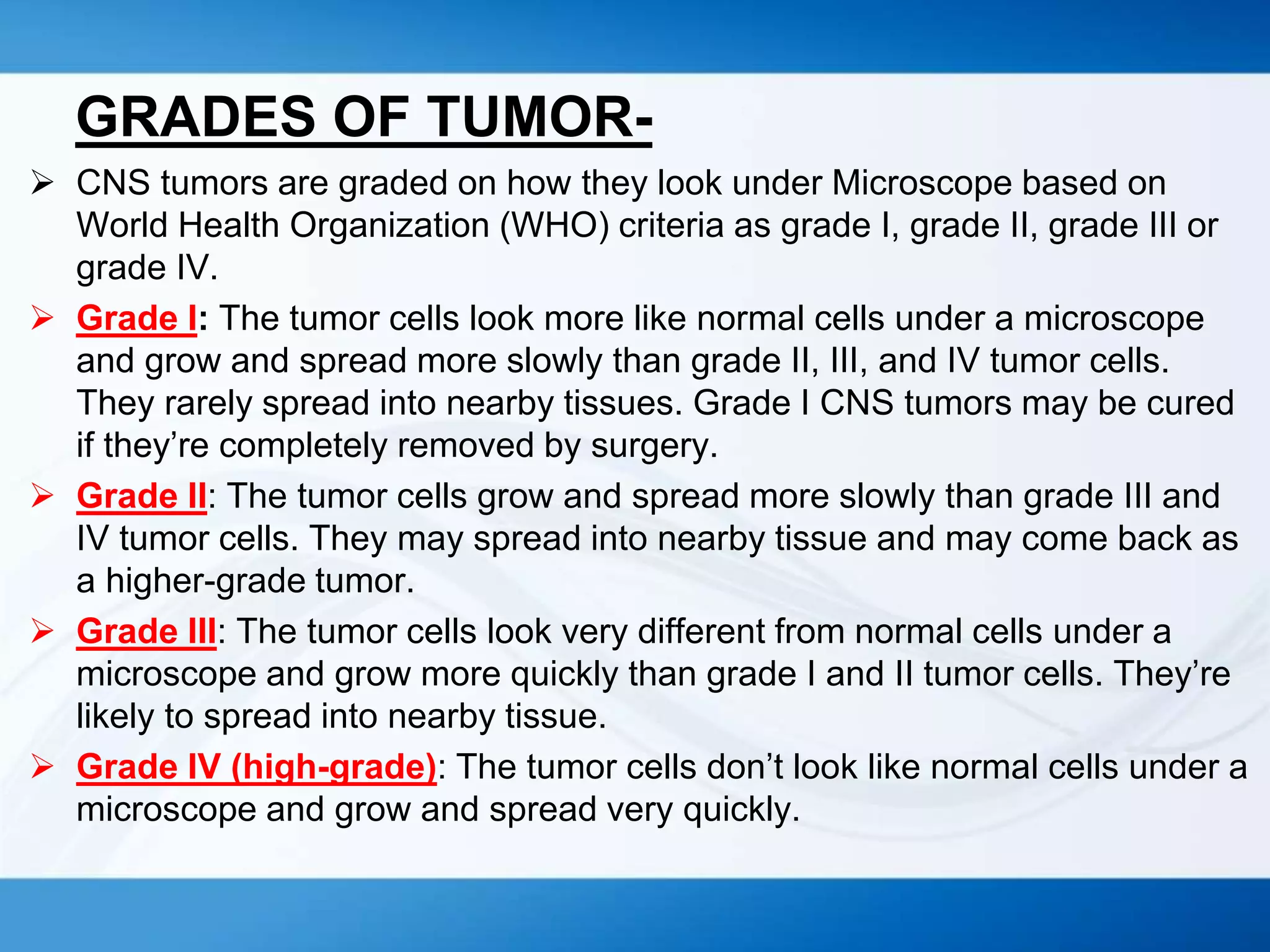 GRADES OF TUMOR-

➢ CNS tumors are graded on how they look under Microscope based on World Health Organization (WHO) criteria as grade I, grade II, grade III or grade IV.

➢ Grade I: The tumor cells look more like normal cells under a microscope and grow and spread more slowly than grade II, III, and IV tumor cells. They rarely spread into nearby tissues. Grade I CNS tumors may be cured if they’re completely removed by surgery.

➢ Grade II: The tumor cells grow and spread more slowly than grade III and IV tumor cells. They may spread into nearby tissue and may come back as a higher-grade tumor.

➢ Grade III: The tumor cells look very different from normal cells under a microscope and grow more quickly than grade I and II tumor cells. They’re likely to spread into nearby tissue.

➢ Grade IV (high-grade): The tumor cells don’t look like normal cells under a microscope and grow and spread very quickly.